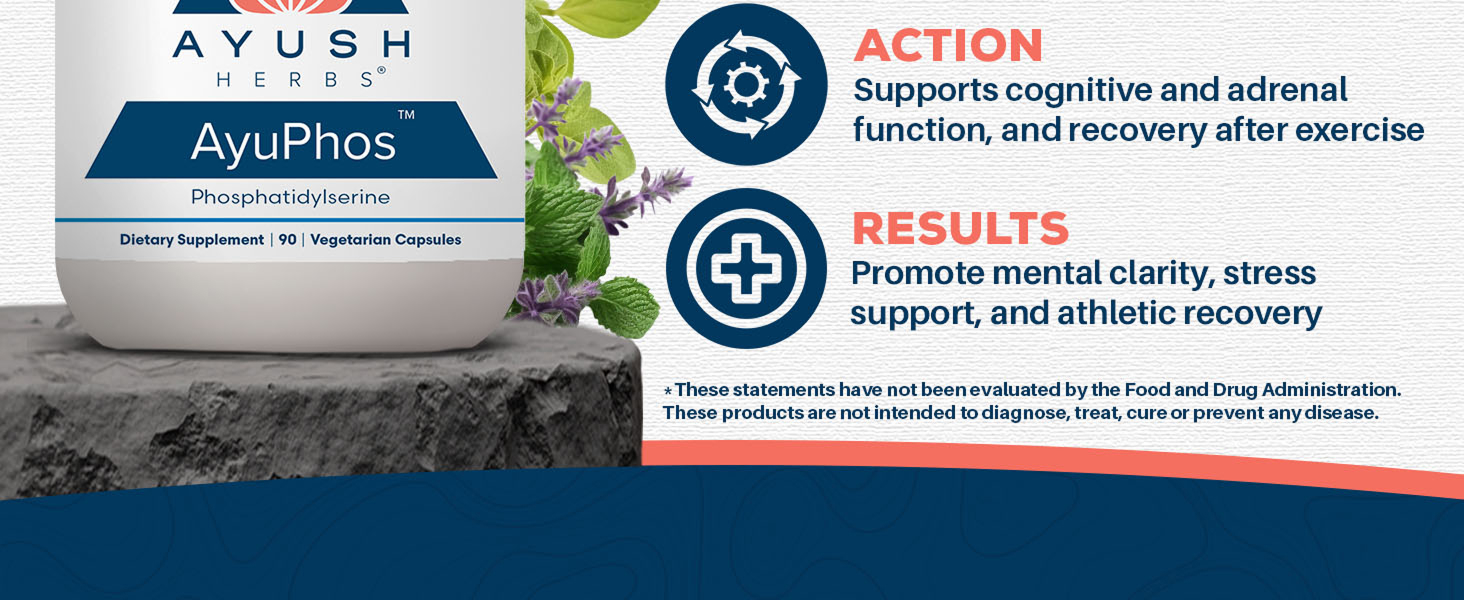 AYUSH
HERBS®

AyuPhos™

Phosphatidylserine

Dietary Supplement | 90 | Vegetarian Capsules

ACTION
Supports cognitive and adrenal function, and recovery after exercise

RESULTS
Promote mental clarity, stress support, and athletic recovery

*These statements have not been evaluated by the Food and Drug Administration. These products are not intended to diagnose, treat, cure or prevent any disease.